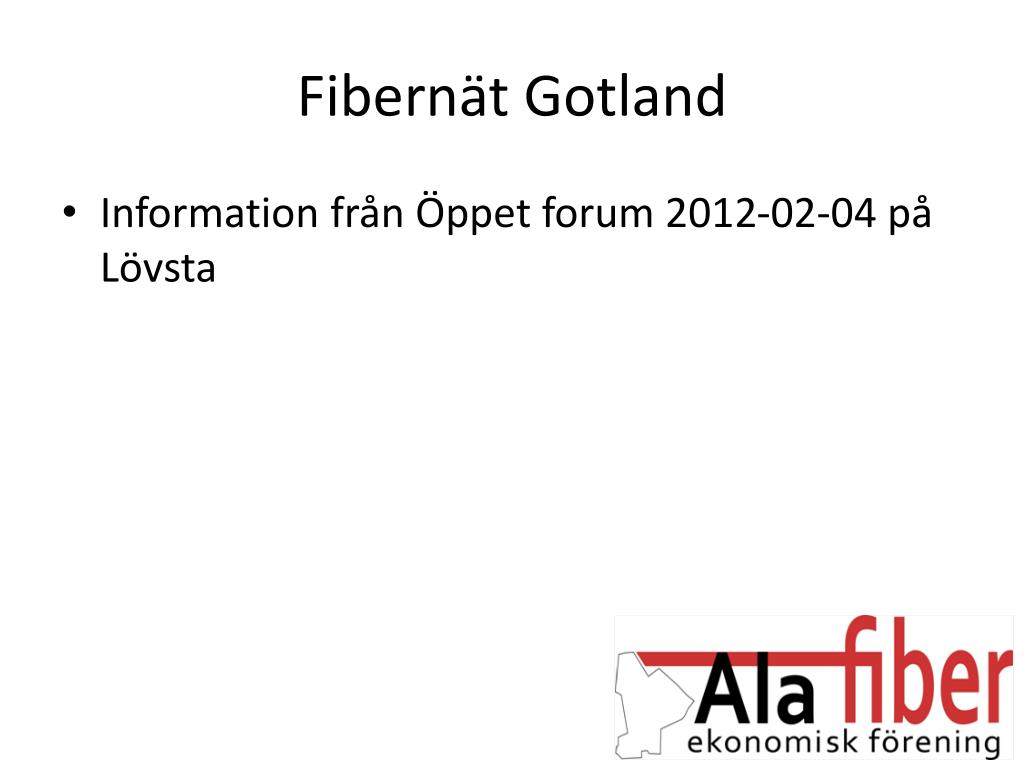 Fibernät Gotland

• Information från Öppet forum 2012-02-04 på Lövsta

Ala fiber
ekonomisk förening